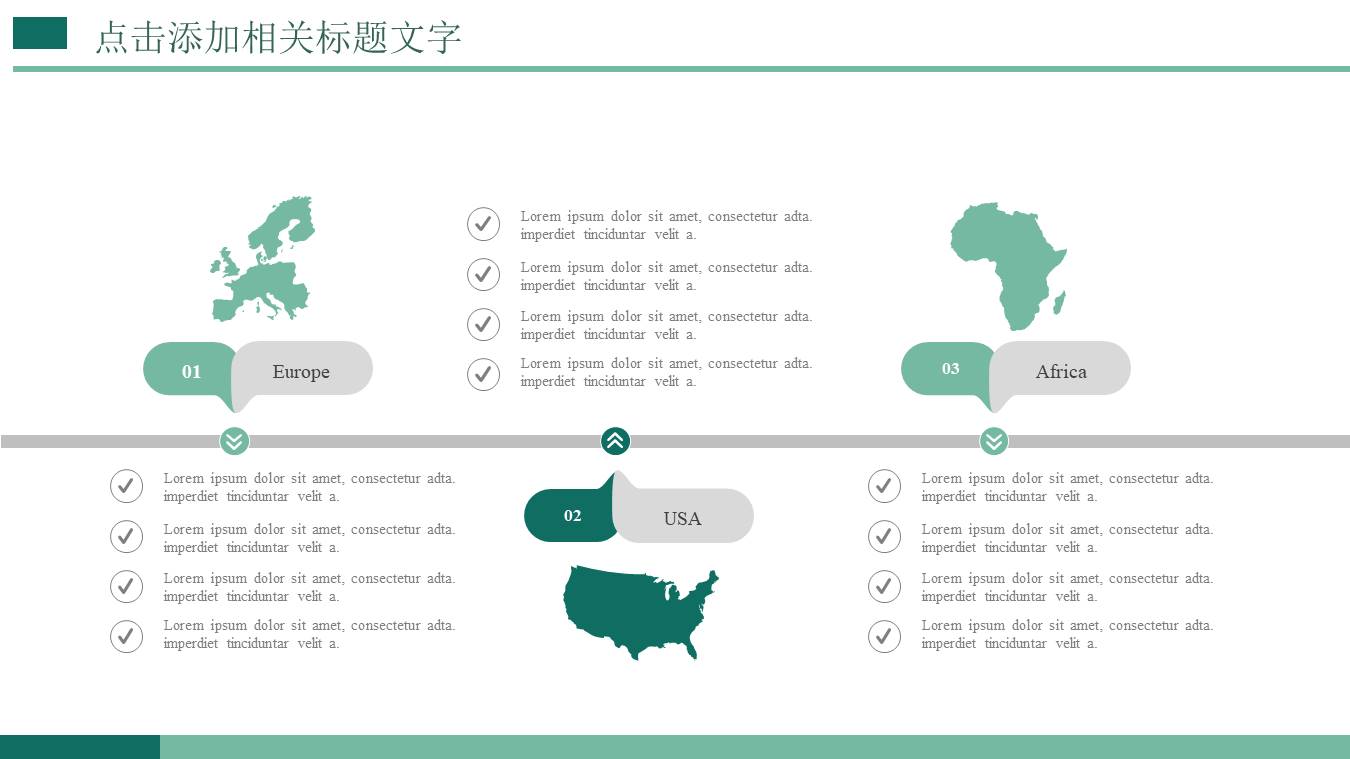 点击添加相关标题文字

01 Europe

Lorem ipsum dolor sit amet, consectetur adta. imperdiet tinciduntar velit a.

Lorem ipsum dolor sit amet, consectetur adta. imperdiet tinciduntar velit a.

Lorem ipsum dolor sit amet, consectetur adta. imperdiet tinciduntar velit a.

Lorem ipsum dolor sit amet, consectetur adta. imperdiet tinciduntar velit a.

Lorem ipsum dolor sit amet, consectetur adta. imperdiet tinciduntar velit a.

Lorem ipsum dolor sit amet, consectetur adta. imperdiet tinciduntar velit a.

Lorem ipsum dolor sit amet, consectetur adta. imperdiet tinciduntar velit a.

Lorem ipsum dolor sit amet, consectetur adta. imperdiet tinciduntar velit a.

02 USA

03 Africa

Lorem ipsum dolor sit amet, consectetur adta. imperdiet tinciduntar velit a.

Lorem ipsum dolor sit amet, consectetur adta. imperdiet tinciduntar velit a.

Lorem ipsum dolor sit amet, consectetur adta. imperdiet tinciduntar velit a.

Lorem ipsum dolor sit amet, consectetur adta. imperdiet tinciduntar velit a.